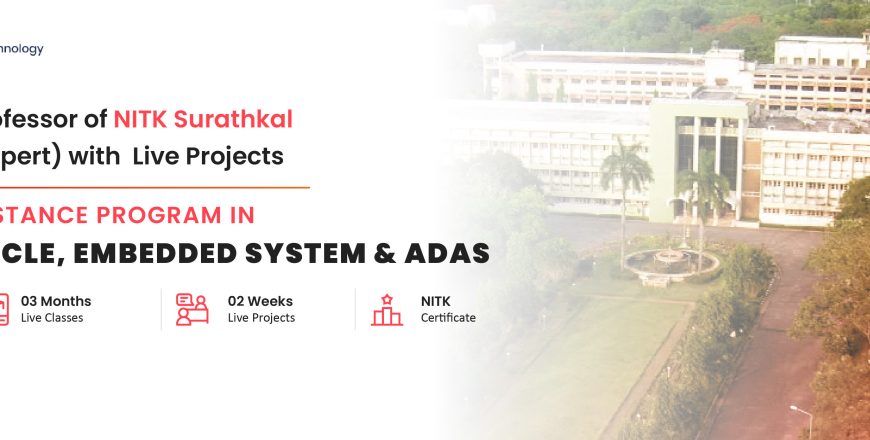 nnology

ofessor of NITK Surathkal
pert) with Live Projects

STANCE PROGRAM IN
CLE, EMBEDDED SYSTEM & ADAS

03 Months
Live Classes

02 Weeks
Live Projects

NITK
Certificate